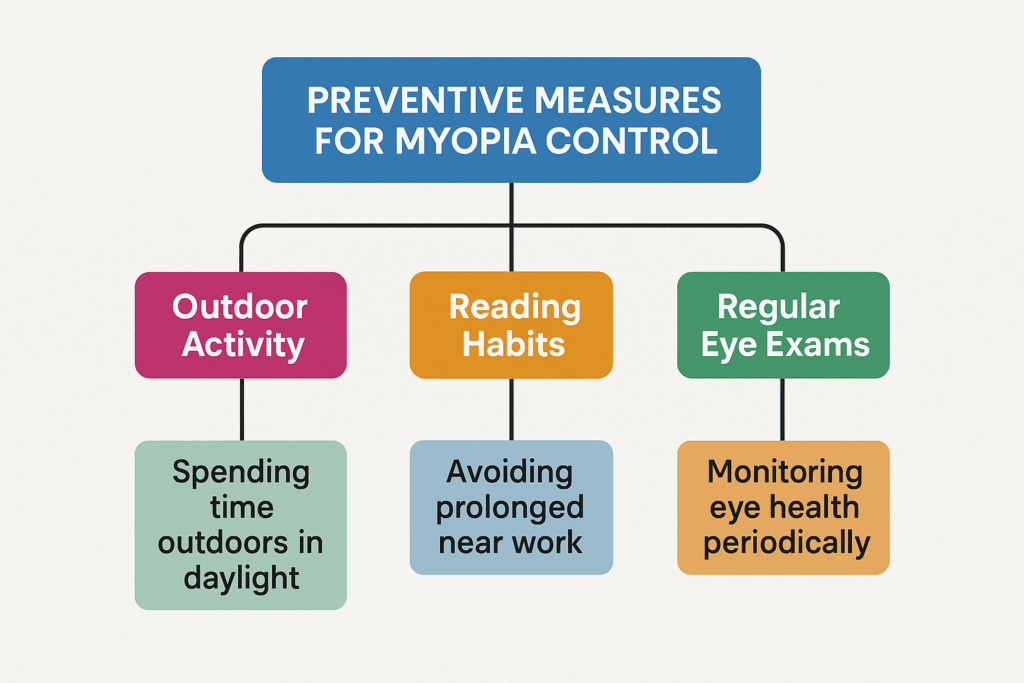 PREVENTIVE MEASURES FOR MYOPIA CONTROL

Outdoor Activity

Reading Habits

Regular Eye Exams

Spending time outdoors in daylight

Avoiding prolonged near work

Monitoring eye health periodically